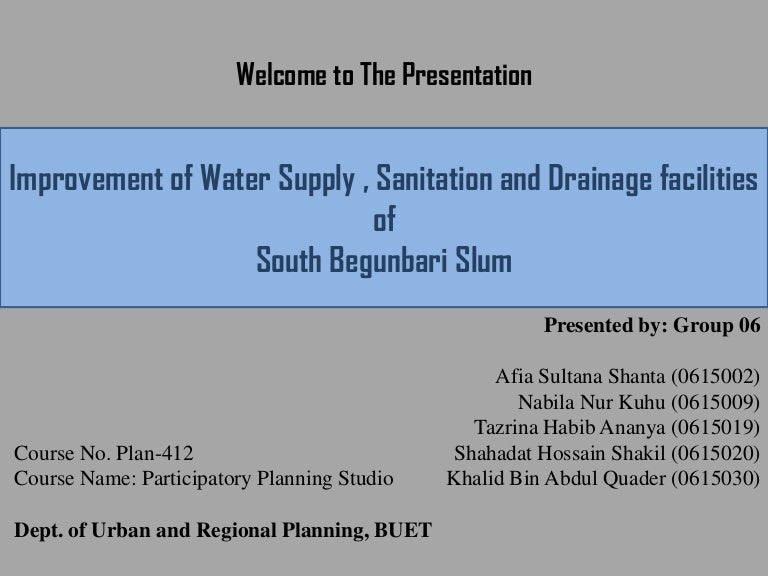 Welcome to The Presentation

Improvement of Water Supply , Sanitation and Drainage facilities of South Begunbari Slum

Presented by: Group 06

Afia Sultana Shanta (0615002)
Nabila Nur Kuhu (0615009)
Tazrina Habib Ananya (0615019)
Shahadat Hossain Shakil (0615020)
Khalid Bin Abdul Quader (0615030)

Course No. Plan-412
Course Name: Participatory Planning Studio

Dept. of Urban and Regional Planning, BUET